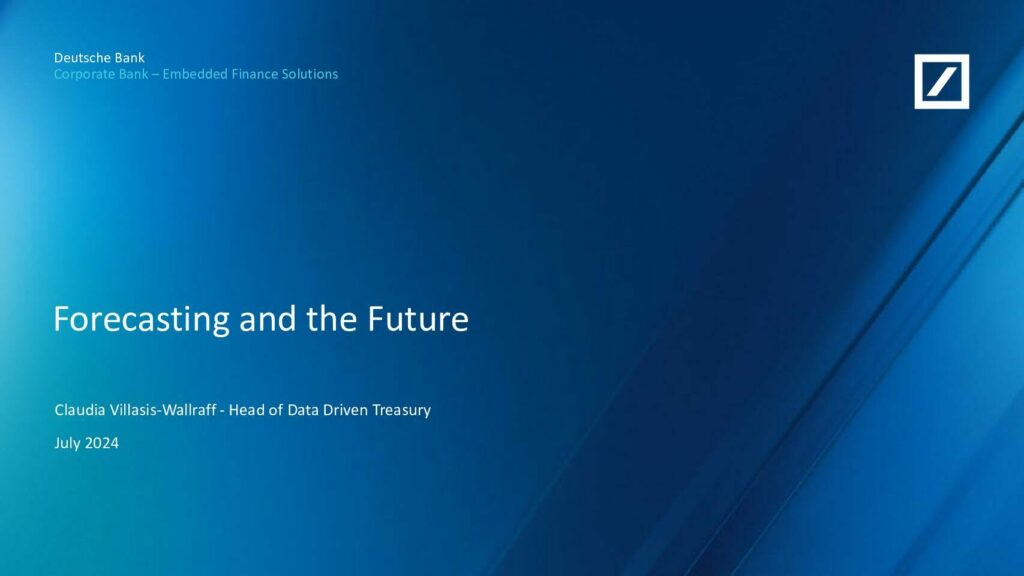 Deutsche Bank
Corporate Bank – Embedded Finance Solutions

Forecasting and the Future

Claudia Villasis-Wallraff - Head of Data Driven Treasury

July 2024